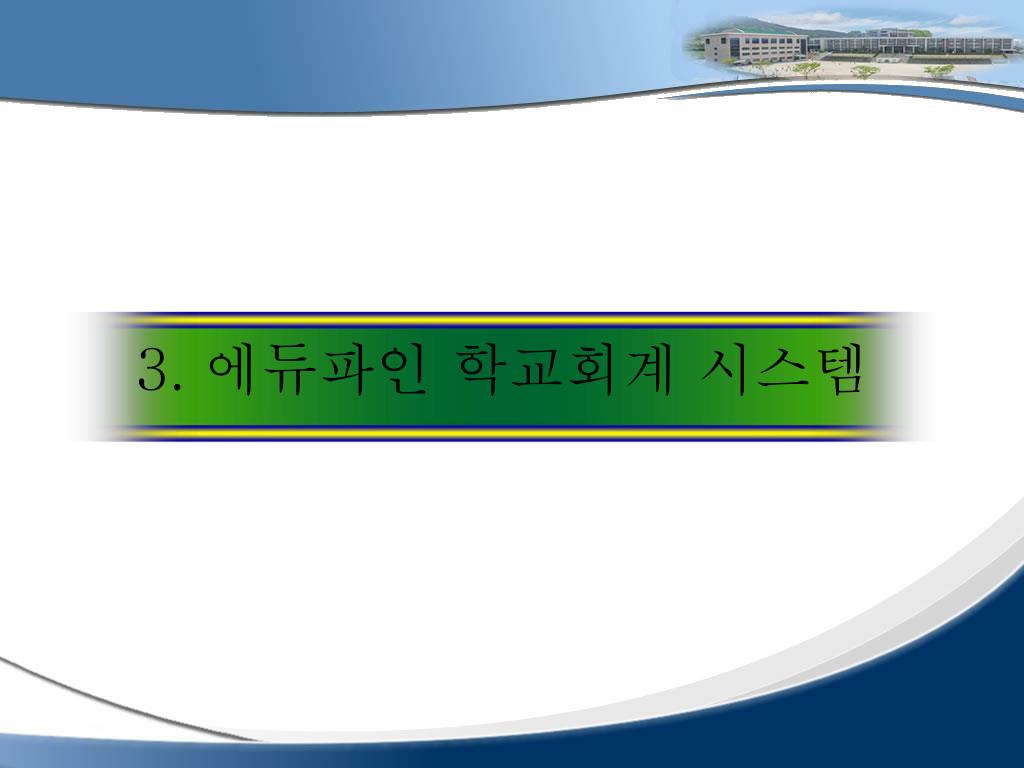 3. 에듀파인 학교회계 시스템